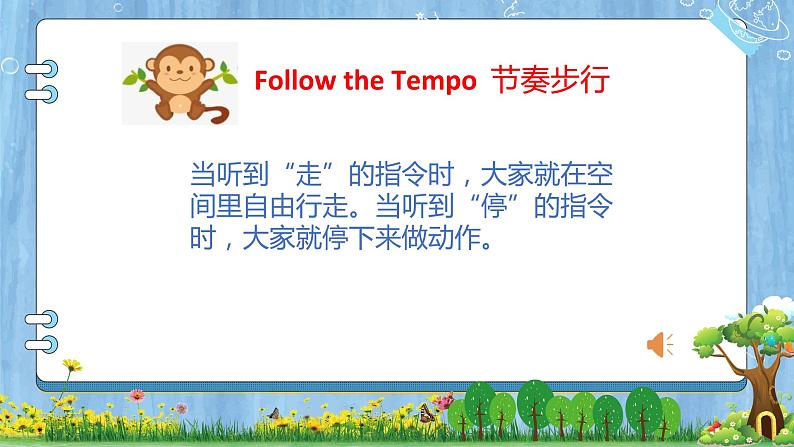 Follow the Tempo 节奏步行

当听到“走”的指令时，大家就在空间里自由行走。当听到“停”的指令时，大家就停下来做动作。